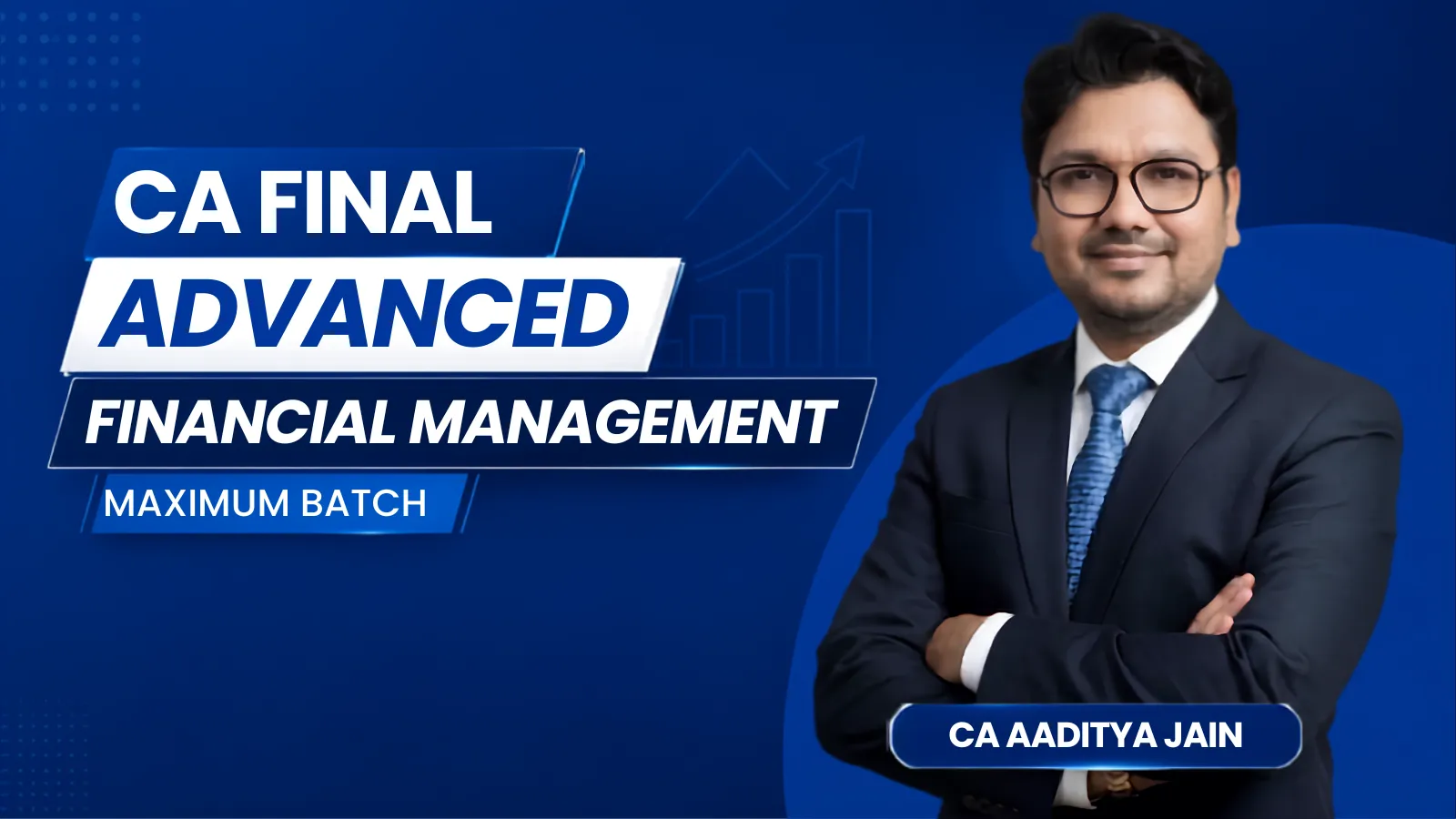 CA FINAL
ADVANCED
FINANCIAL MANAGEMENT
MAXIMUM BATCH

CA AADITYA JAIN